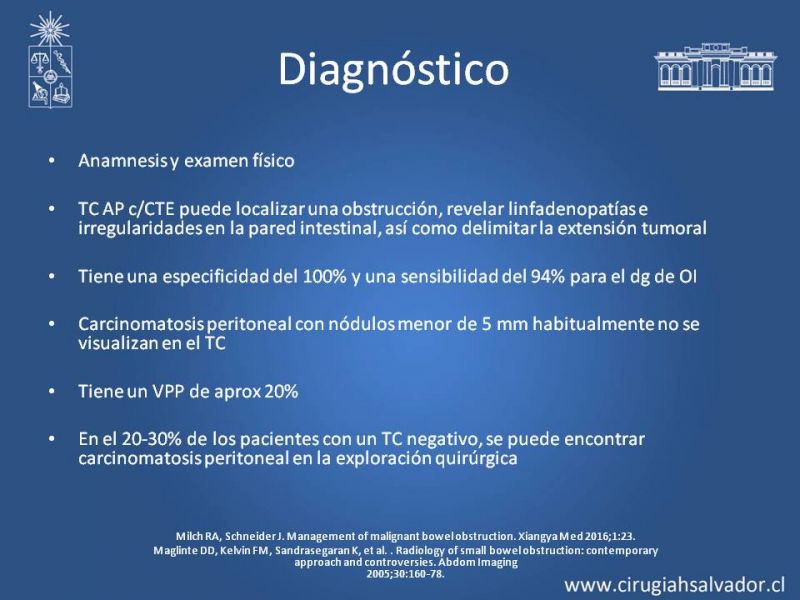 Diagnóstico

• Anamnesis y examen físico

• TC AP c/CTE puede localizar una obstrucción, revelar linfadenopatías e irregularidades en la pared intestinal, así como delimitar la extensión tumoral

• Tiene una especificidad del 100% y una sensibilidad del 94% para el dg de OI

• Carcinomatosis peritoneal con nódulos menor de 5 mm habitualmente no se visualizan en el TC

• Tiene un VPP de aprox 20%

• En el 20-30% de los pacientes con un TC negativo, se puede encontrar carcinomatosis peritoneal en la exploración quirúrgica

Milch RA, Schneider J. Management of malignant bowel obstruction. Xiangya Med 2016;1:23.
Maglinte DD, Kelvin FM, Sandrasegaran K, et al. . Radiology of small bowel obstruction: contemporary approach and controversies. Abdom Imaging 2005;30:160-78.

www.cirugiahsalvador.cl